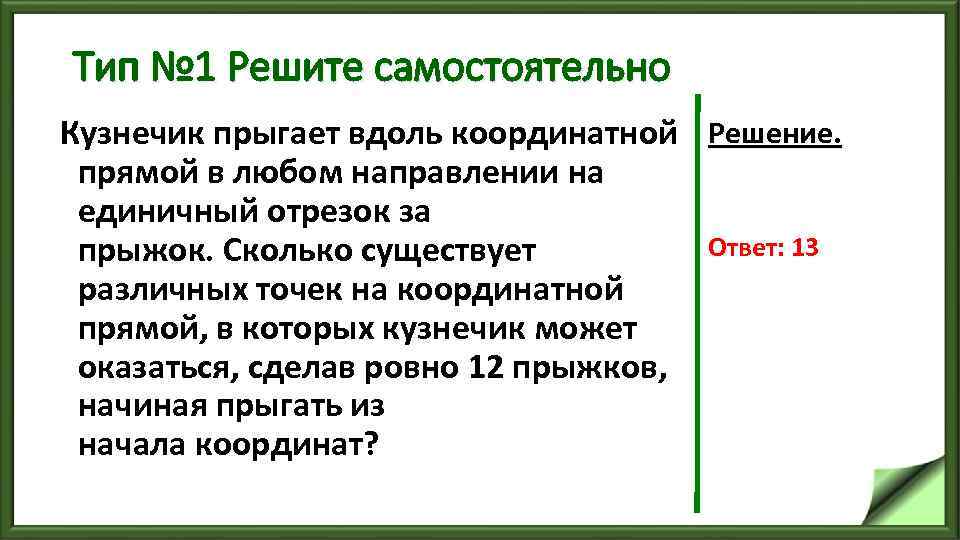 Тип №1 Решите самостоятельно

Кузнечик прыгает вдоль координатной прямой в любом направлении на единичный отрезок за прыжок. Сколько существует различных точек на координатной прямой, в которых кузнечик может оказаться, сделав ровно 12 прыжков, начиная прыгать из начала координат?

Решение.

Ответ: 13